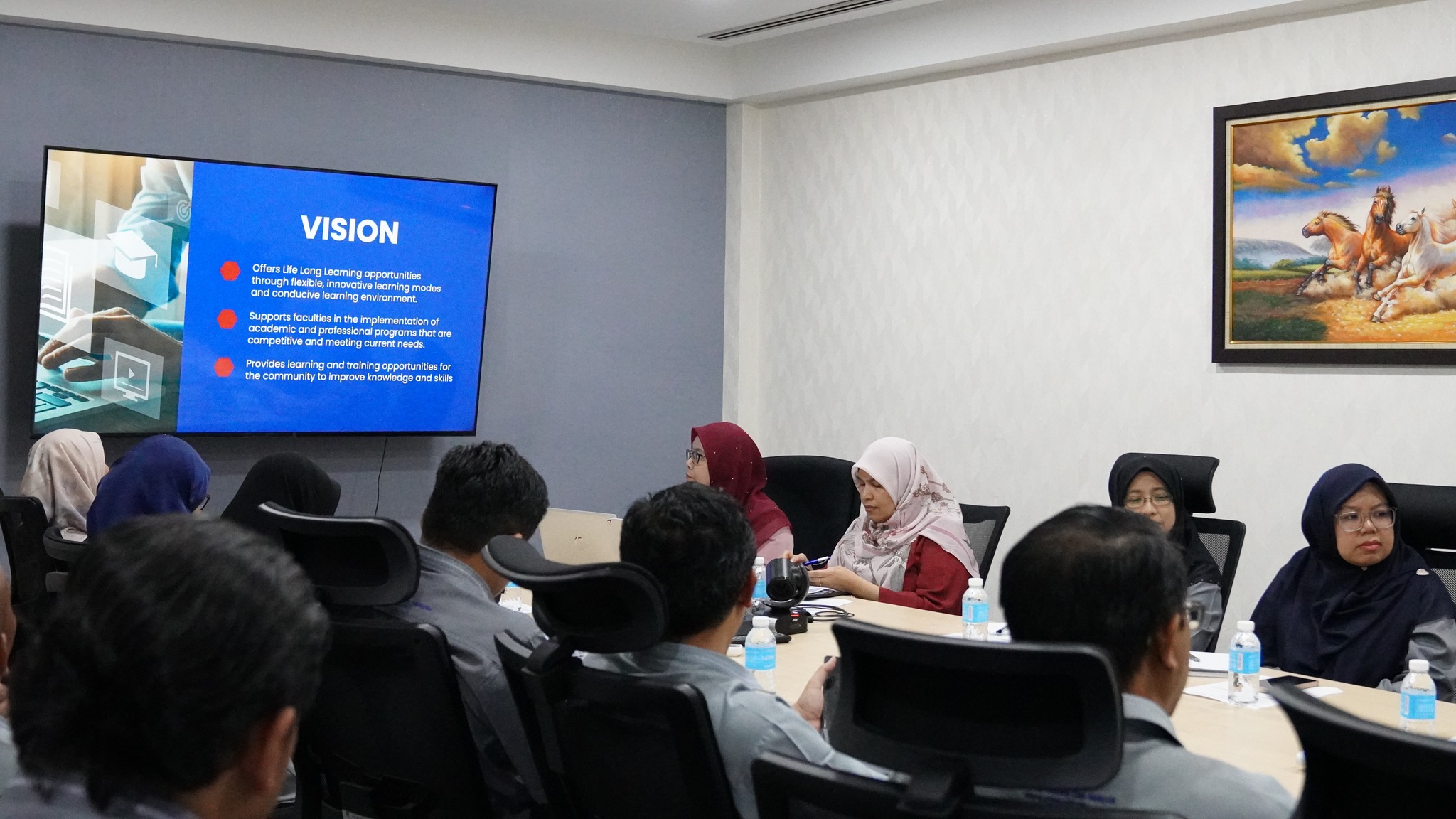 VISION

Offers Life Long Learning opportunities through flexible, innovative learning modes and conducive learning environment.

Supports faculties in the implementation of academic and professional programs that are competitive and meeting current needs.

Provides learning and training opportunities for the community to improve knowledge and skills